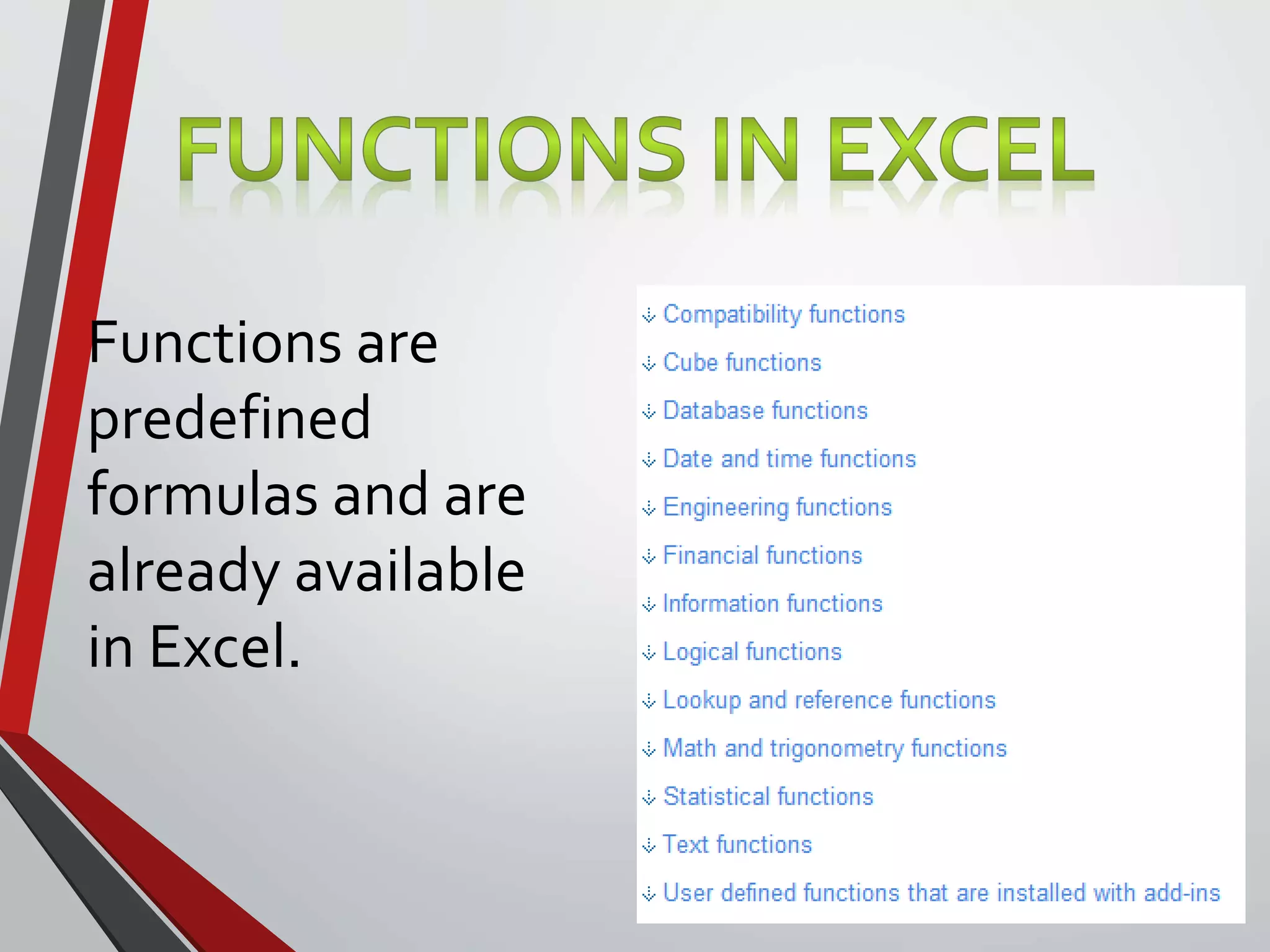 FUNCTIONS IN EXCEL

Functions are predefined formulas and are already available in Excel.

Compatibility functions
Cube functions
Database functions
Date and time functions
Engineering functions
Financial functions
Information functions
Logical functions
Lookup and reference functions
Math and trigonometry functions
Statistical functions
Text functions
User defined functions that are installed with add-ins